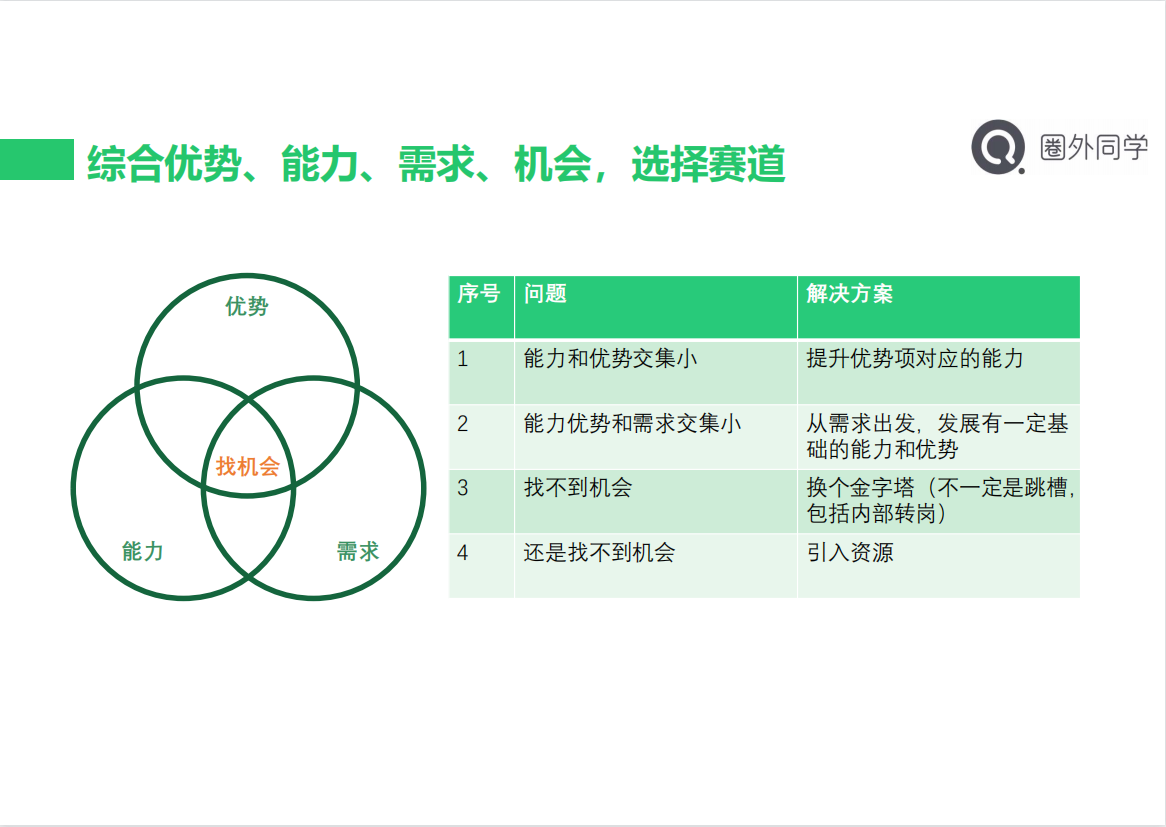 综合优势、能力、需求、机会，选择赛道

圈外同学

优势

找机会

能力

需求

| 序号 | 问题 | 解决方案 |
|---|---|---|
| 1 | 能力和优势交集小 | 提升优势项对应的能力 |
| 2 | 能力优势和需求交集小 | 从需求出发，发展有一定基础的能力和优势 |
| 3 | 找不到机会 | 换个金字塔（不一定是跳槽，包括内部转岗） |
| 4 | 还是找不到机会 | 引入资源 |